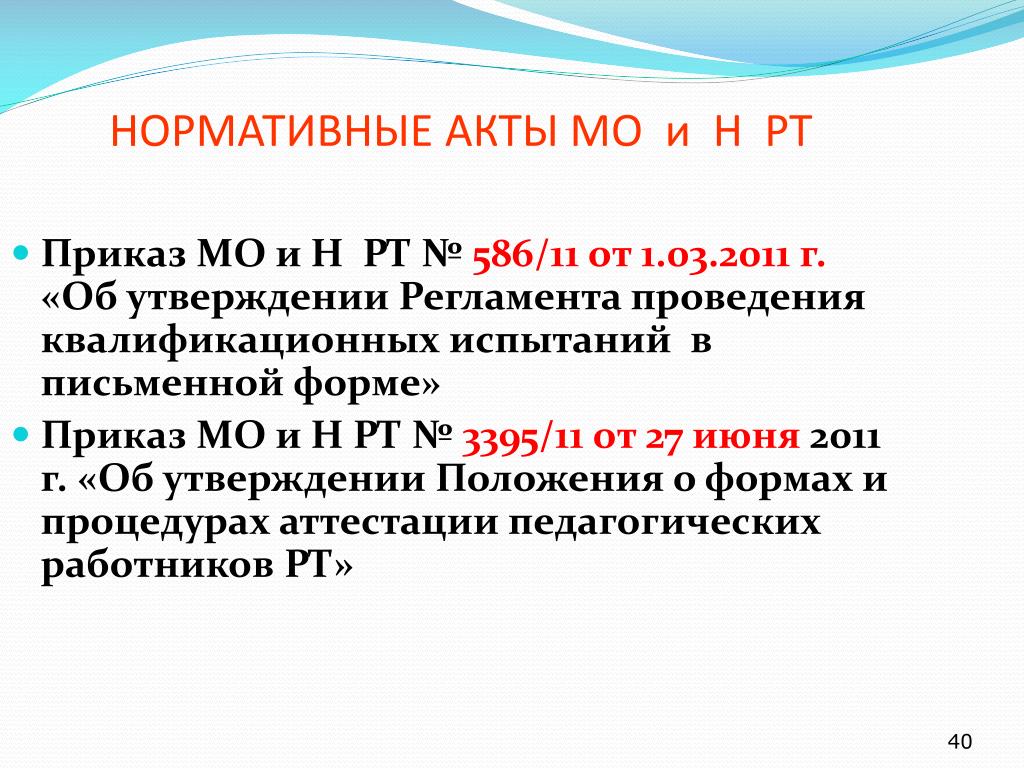 НОРМАТИВНЫЕ АКТЫ МО и Н РТ

Приказ МО и Н РТ № 586/11 от 1.03.2011 г. «Об утверждении Регламента проведения квалификационных испытаний в письменной форме»

Приказ МО и Н РТ № 3395/11 от 27 июня 2011 г. «Об утверждении Положения о формах и процедурах аттестации педагогических работников РТ»

40